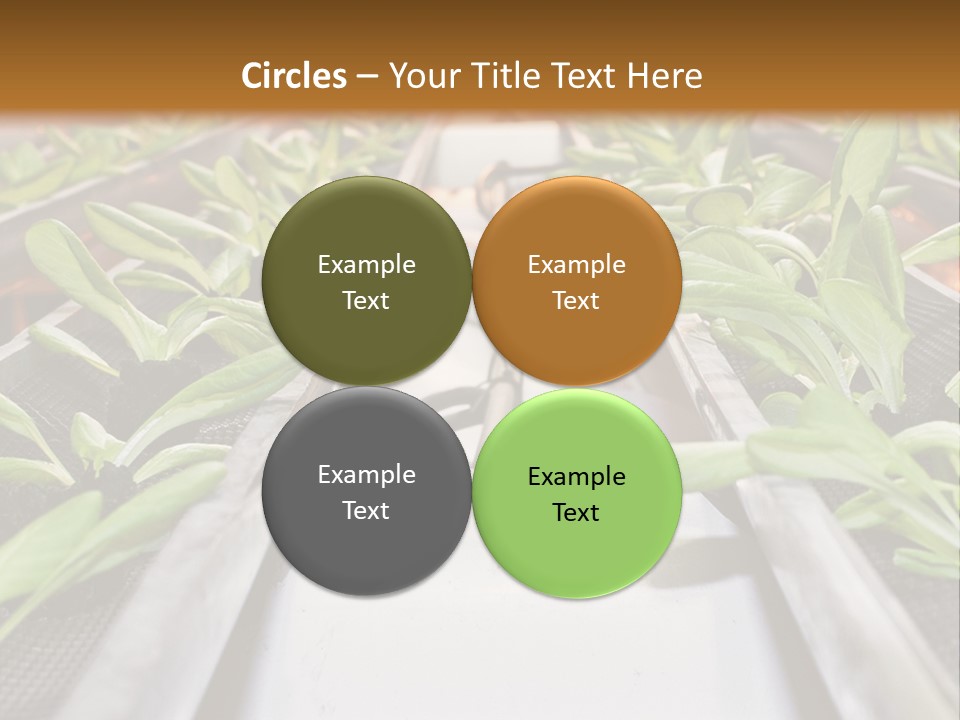 Circles – Your Title Text Here

Example Text

Example Text

Example Text

Example Text